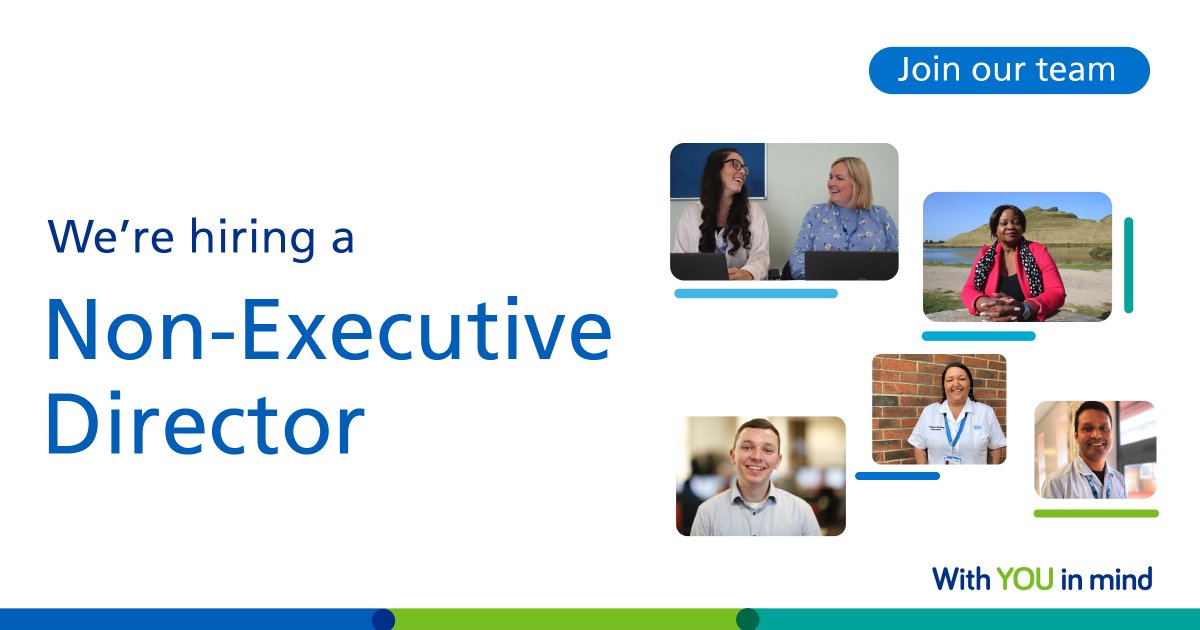 Join our team

We're hiring a

Non-Executive Director

With YOU in mind